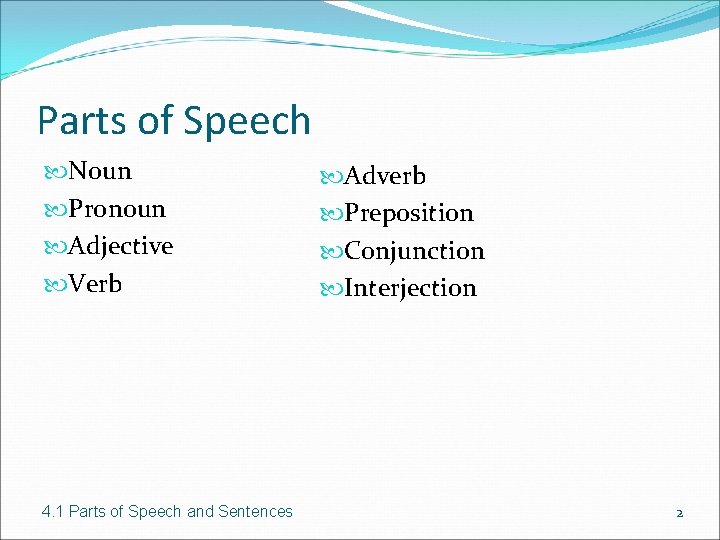 Parts of Speech

Noun
Pronoun
Adjective
Verb

Adverb
Preposition
Conjunction
Interjection

4.1 Parts of Speech and Sentences

2